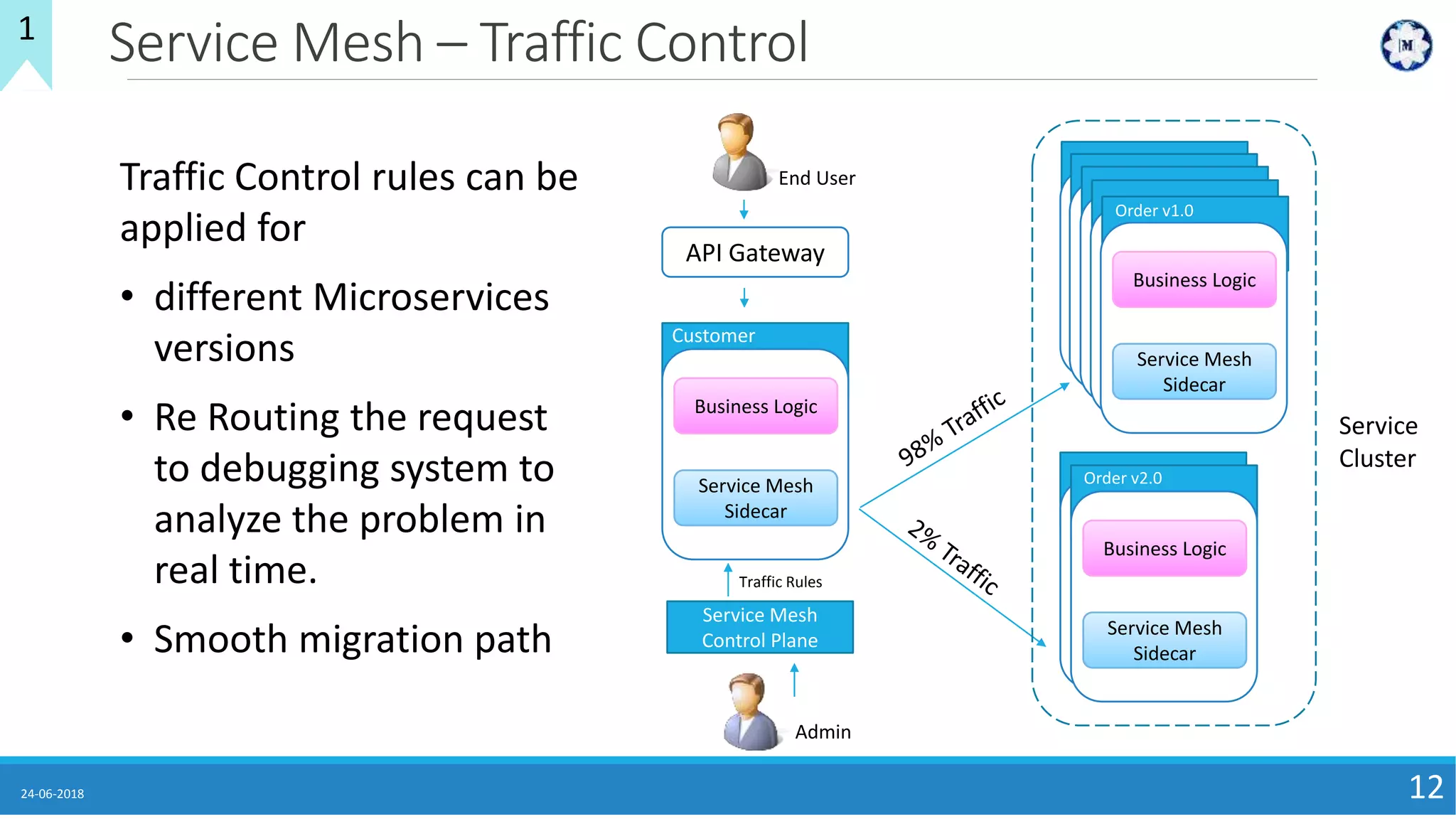 1

Service Mesh – Traffic Control

M

Traffic Control rules can be applied for

• different Microservices versions

• Re Routing the request to debugging system to analyze the problem in real time.

• Smooth migration path

End User

API Gateway

Customer

Business Logic

Service Mesh Sidecar

Traffic Rules

Service Mesh Control Plane

Admin

98% Traffic

2% Traffic

Order v1.0

Business Logic

Service Mesh Sidecar

Order v2.0

Business Logic

Service Mesh Sidecar

Service Cluster

24-06-2018

12